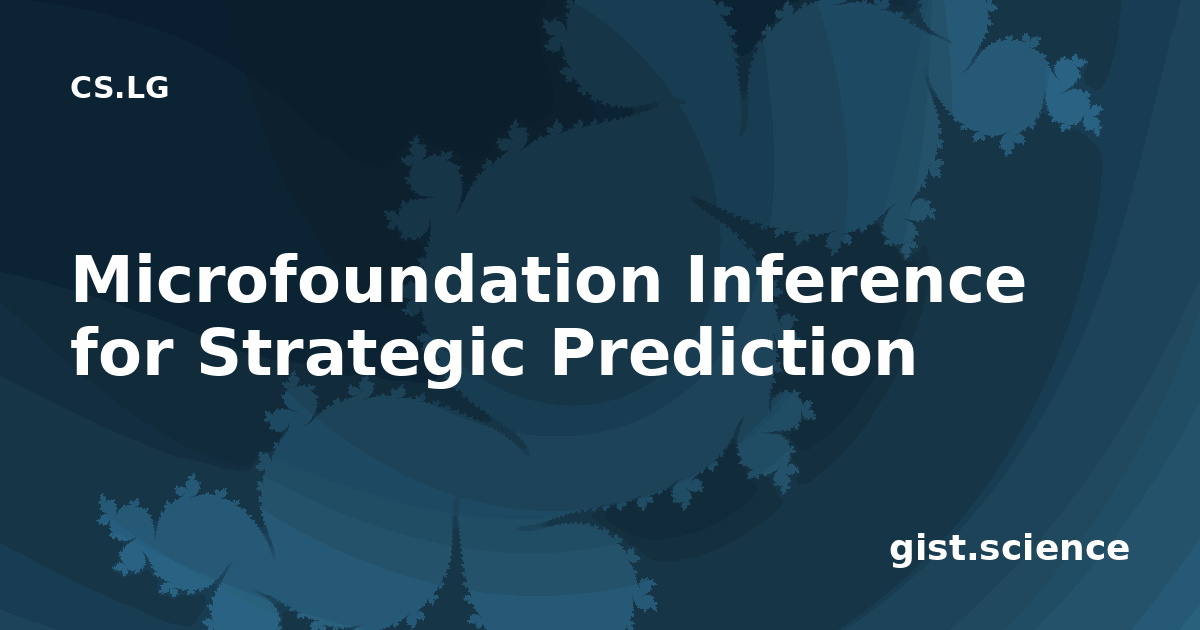 CS.LG

Microfoundation Inference for Strategic Prediction

gist.science